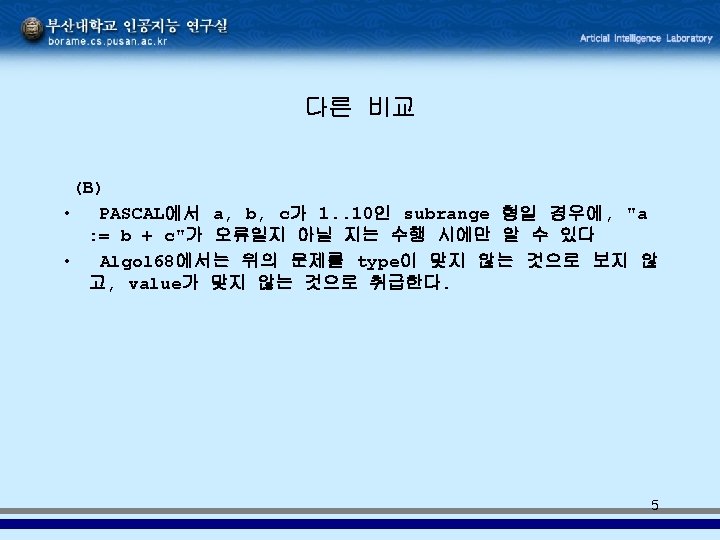 부산대학교 인공지능 연구실
borame.cs.pusan.ac.kr

Articial Intelligence Laboratory

다른 비교

(B)

• PASCAL에서 a, b, c가 1..10인 subrange 형일 경우에, "a := b + c"가 오류일지 아닐 지는 수행 시에만 알 수 있다

• Algol68에서는 위의 문제를 type이 맞지 않는 것으로 보지 않고, value가 맞지 않는 것으로 취급한다.

5